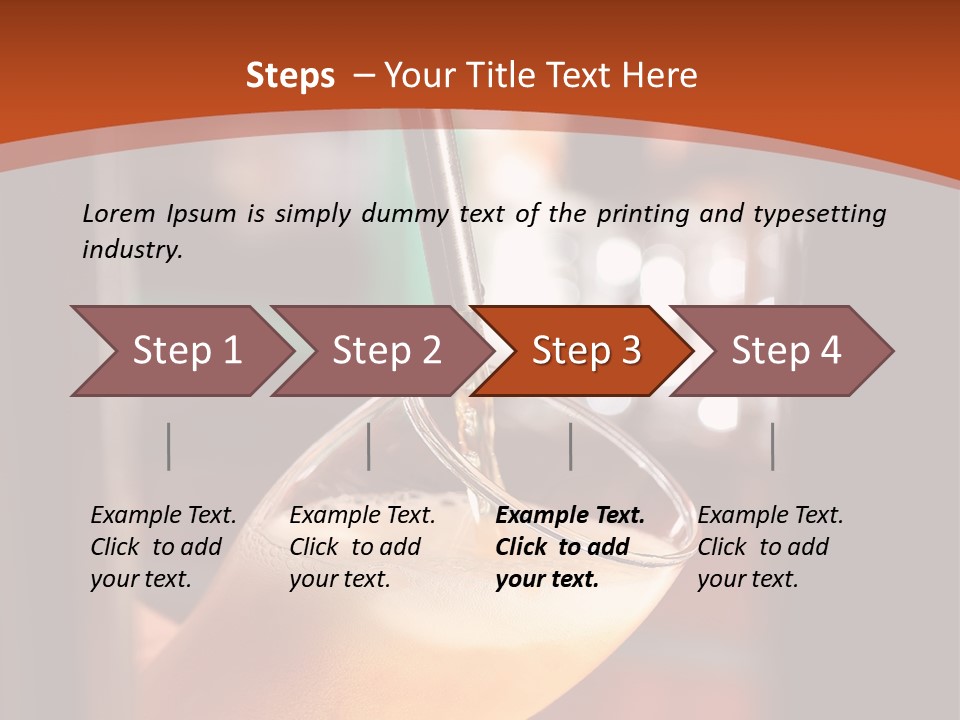 Steps – Your Title Text Here

Lorem Ipsum is simply dummy text of the printing and typesetting industry.

Step 1

Step 2

Step 3

Step 4

Example Text. Click to add your text.

Example Text. Click to add your text.

Example Text. Click to add your text.

Example Text. Click to add your text.